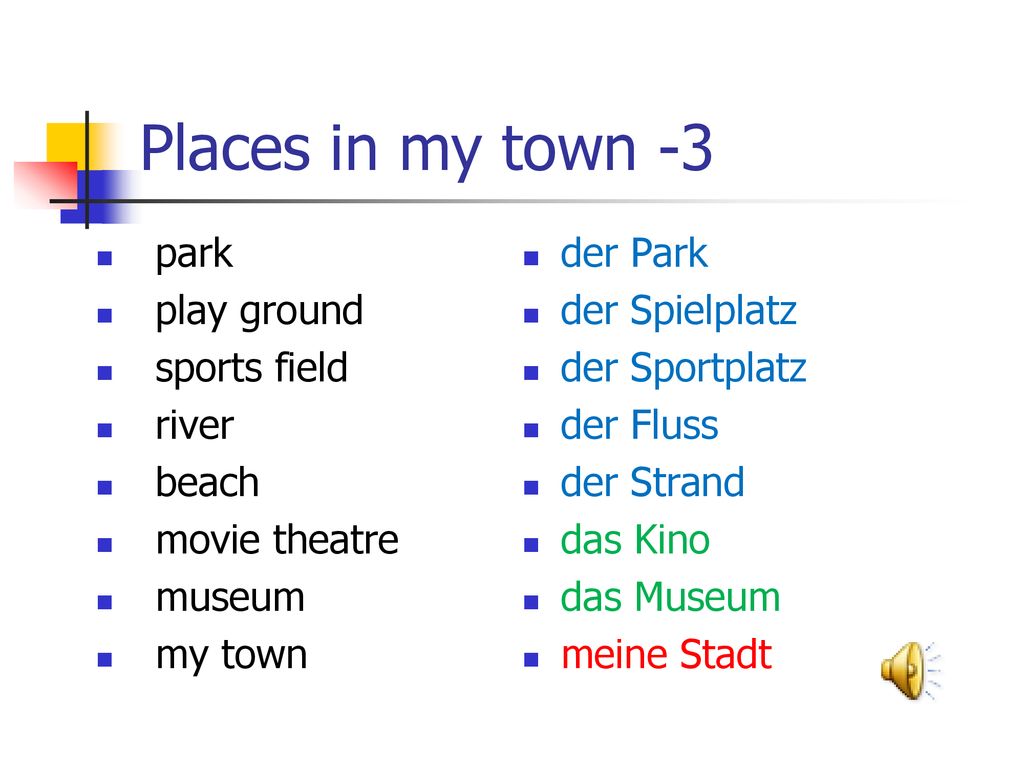 Places in my town -3

- park
- play ground
- sports field
- river
- beach
- movie theatre
- museum
- my town

- der Park
- der Spielplatz
- der Sportplatz
- der Fluss
- der Strand
- das Kino
- das Museum
- meine Stadt